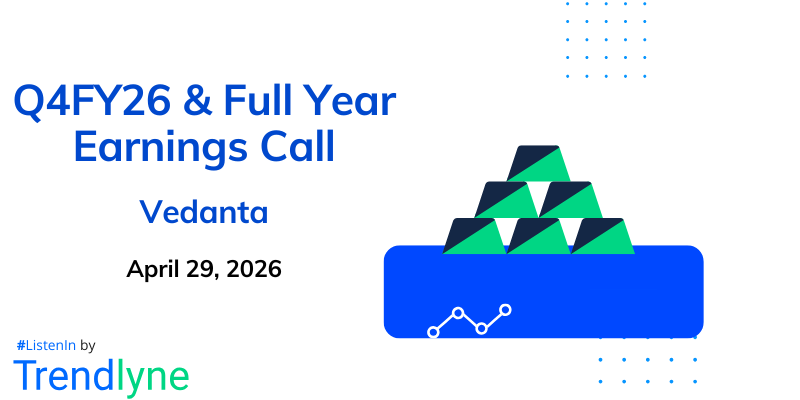 Q4FY26 & Full Year Earnings Call

Vedanta

April 29, 2026

#ListenIn by

Trendlyne